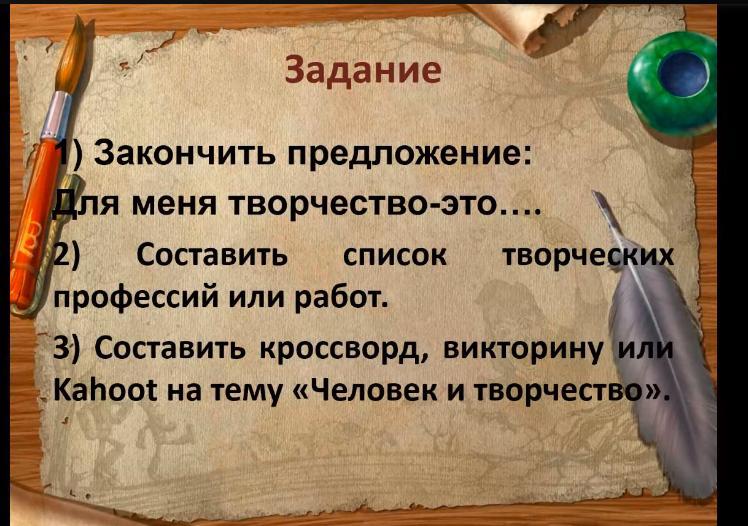 Задание

1) Закончить предложение:
Для меня творчество-это….

2) Составить список творческих профессий или работ.

3) Составить кроссворд, викторину или Kahoot на тему «Человек и творчество».